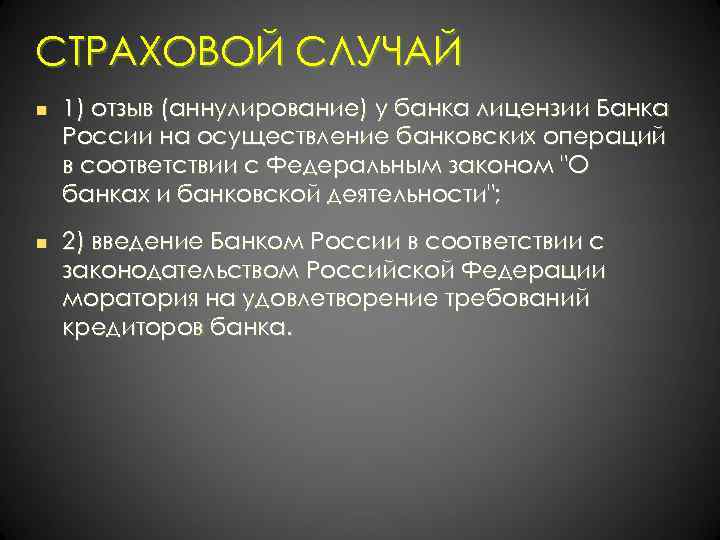 СТРАХОВОЙ СЛУЧАЙ

1) отзыв (аннулирование) у банка лицензии Банка России на осуществление банковских операций в соответствии с Федеральным законом "О банках и банковской деятельности";

2) введение Банком России в соответствии с законодательством Российской Федерации моратория на удовлетворение требований кредиторов банка.